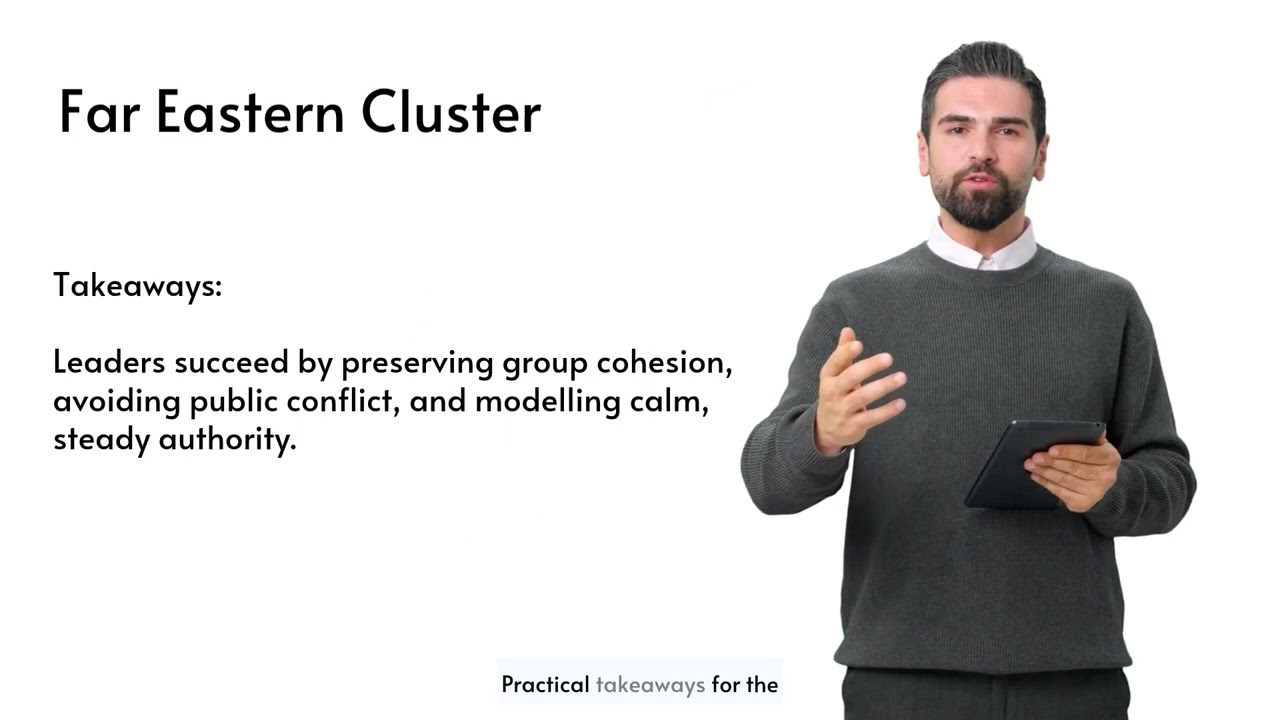 Far Eastern Cluster

Takeaways:

Leaders succeed by preserving group cohesion, avoiding public conflict, and modelling calm, steady authority.

Practical takeaways for the